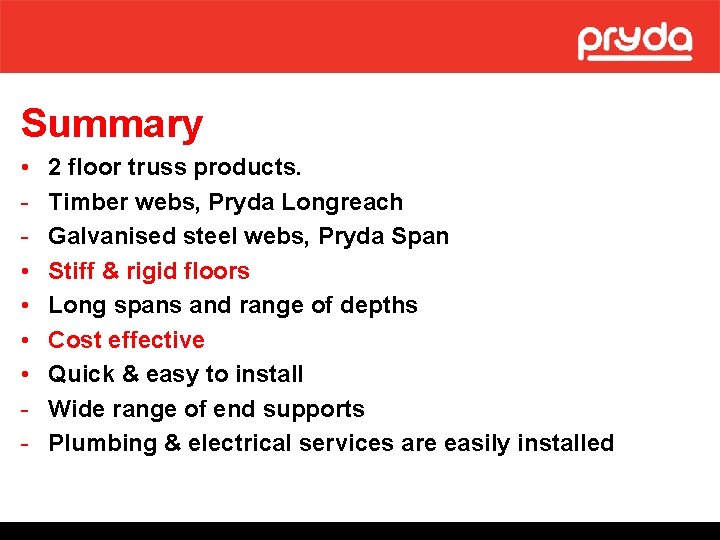 pryda

Summary

• 2 floor truss products.
- Timber webs, Pryda Longreach
- Galvanised steel webs, Pryda Span
• Stiff & rigid floors
• Long spans and range of depths
• Cost effective
• Quick & easy to install
- Wide range of end supports
- Plumbing & electrical services are easily installed